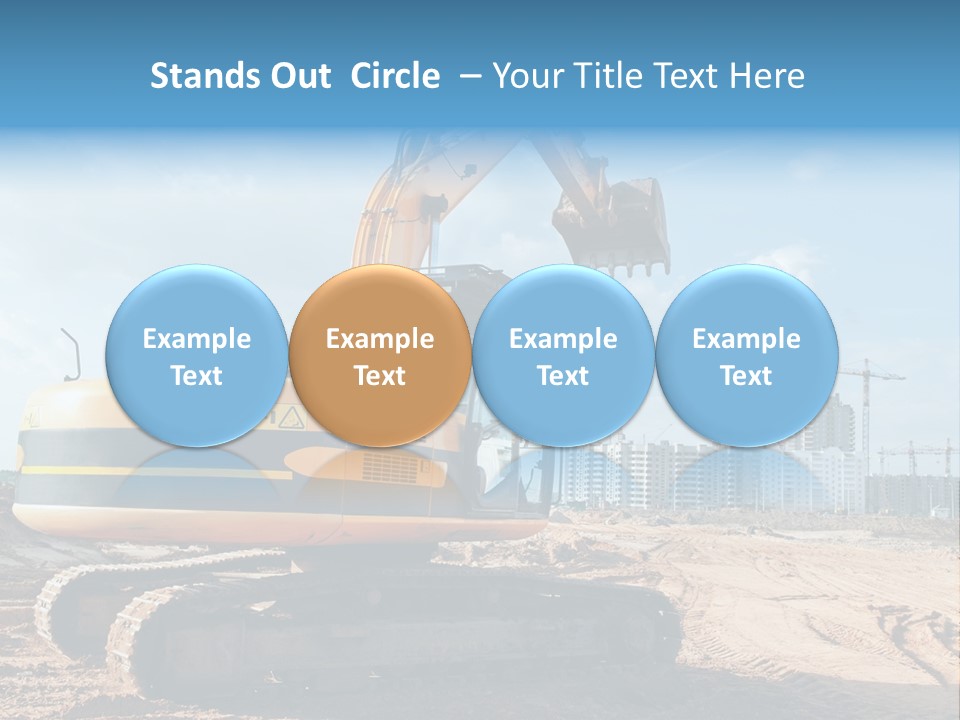 Stands Out  Circle  – Your Title Text Here

Example Text

Example Text

Example Text

Example Text